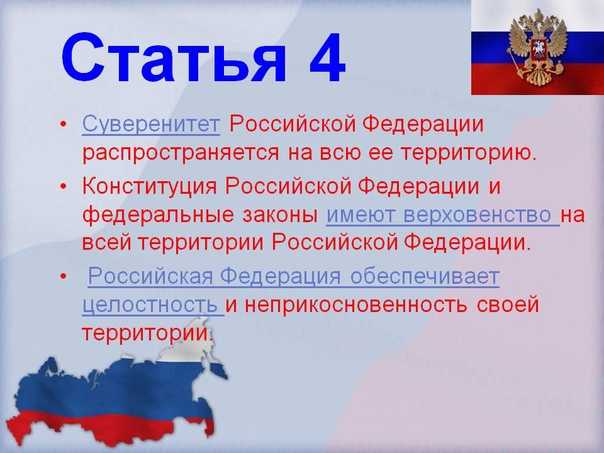 Статья 4

• Суверенитет Российской Федерации распространяется на всю ее территорию.

• Конституция Российской Федерации и федеральные законы имеют верховенство на всей территории Российской Федерации.

• Российская Федерация обеспечивает целостность и неприкосновенность своей территории.